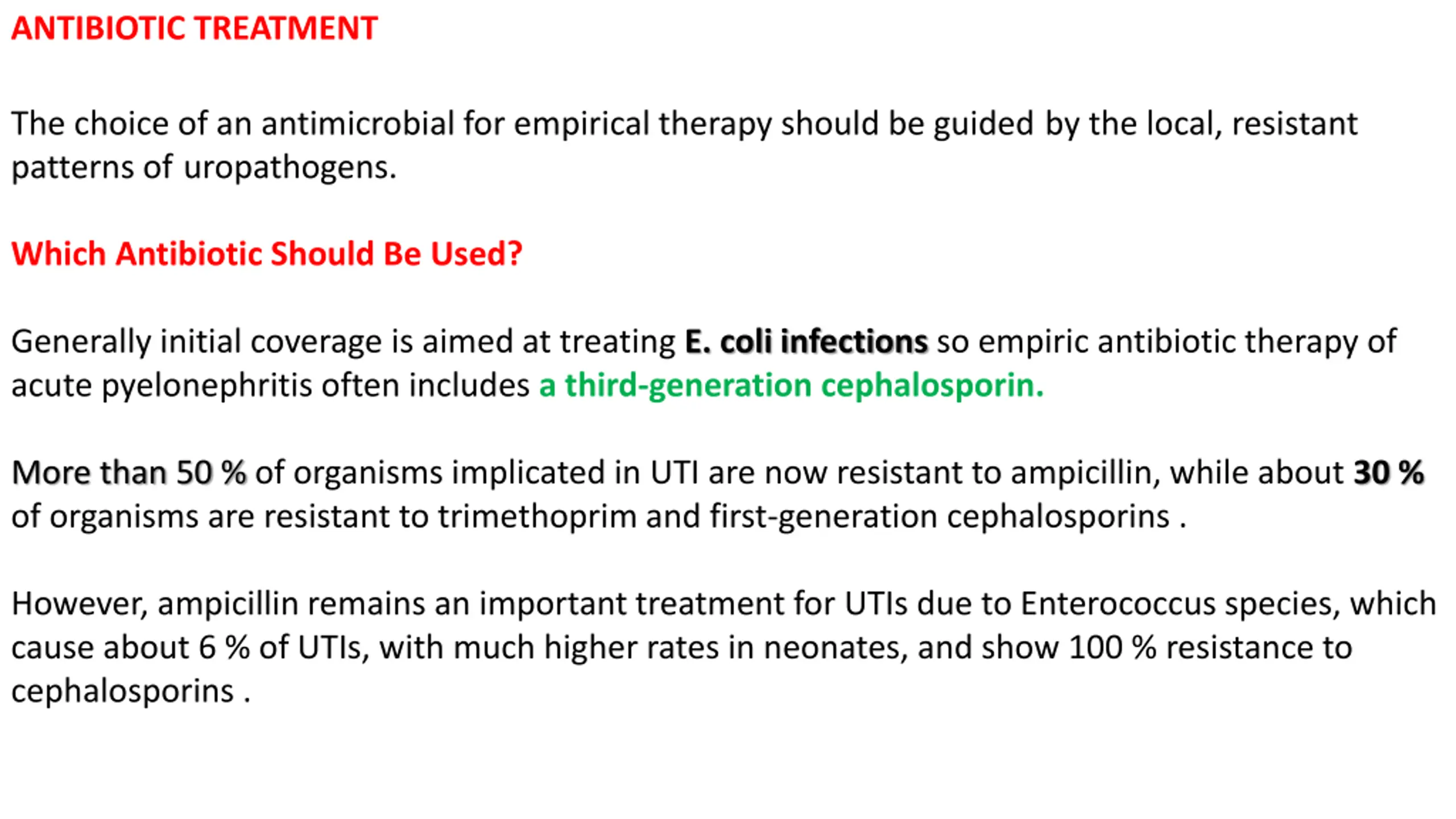 ANTIBIOTIC TREATMENT

The choice of an antimicrobial for empirical therapy should be guided by the local, resistant patterns of uropathogens.

Which Antibiotic Should Be Used?

Generally initial coverage is aimed at treating E. coli infections so empiric antibiotic therapy of acute pyelonephritis often includes a third-generation cephalosporin.

More than 50 % of organisms implicated in UTI are now resistant to ampicillin, while about 30 % of organisms are resistant to trimethoprim and first-generation cephalosporins .

However, ampicillin remains an important treatment for UTIs due to Enterococcus species, which cause about 6 % of UTIs, with much higher rates in neonates, and show 100 % resistance to cephalosporins .